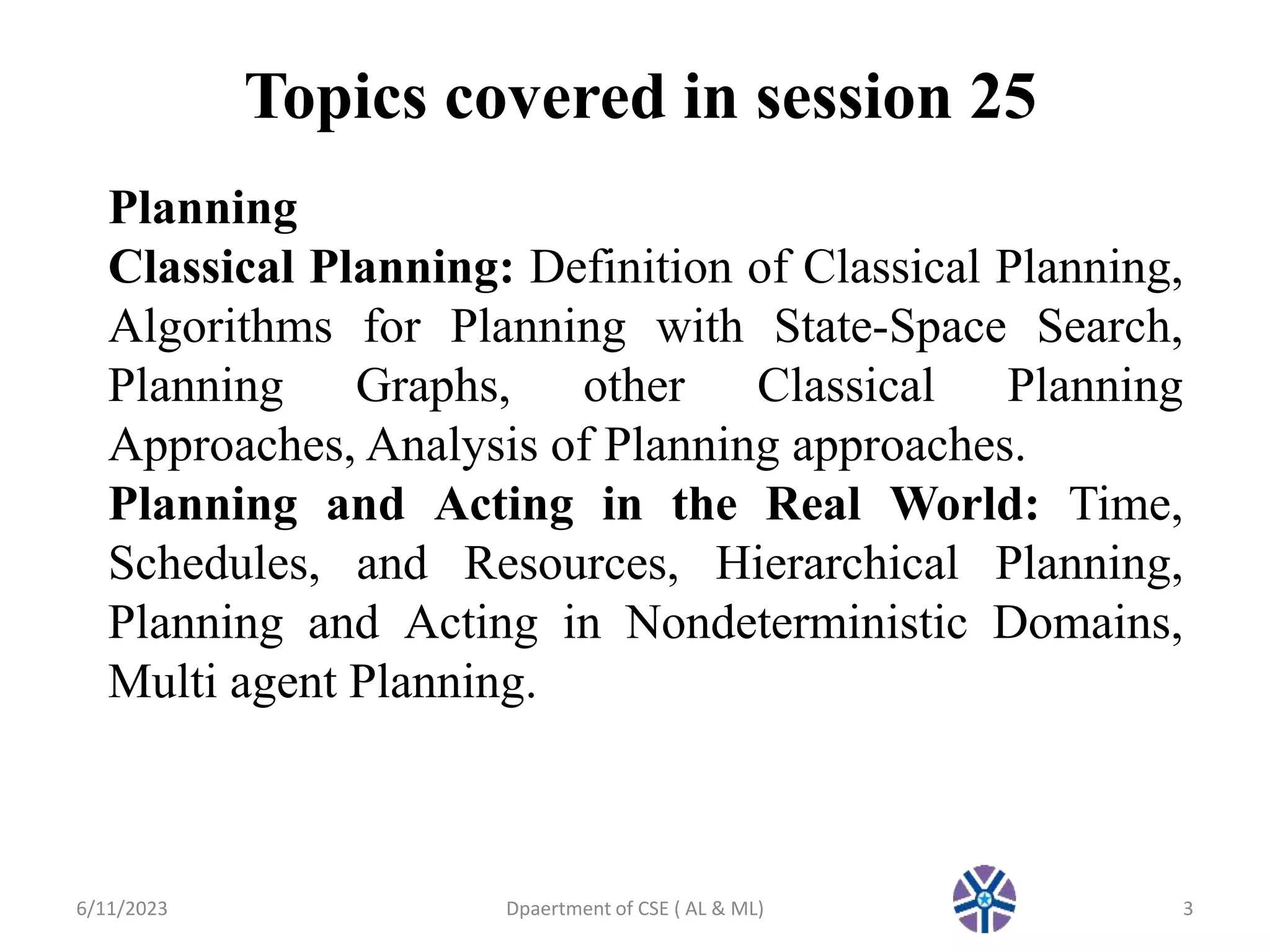 Topics covered in session 25

Planning
Classical Planning: Definition of Classical Planning, Algorithms for Planning with State-Space Search, Planning Graphs, other Classical Planning Approaches, Analysis of Planning approaches.
Planning and Acting in the Real World: Time, Schedules, and Resources, Hierarchical Planning, Planning and Acting in Nondeterministic Domains, Multi agent Planning.

6/11/2023

Dpaertment of CSE ( AL & ML)

3